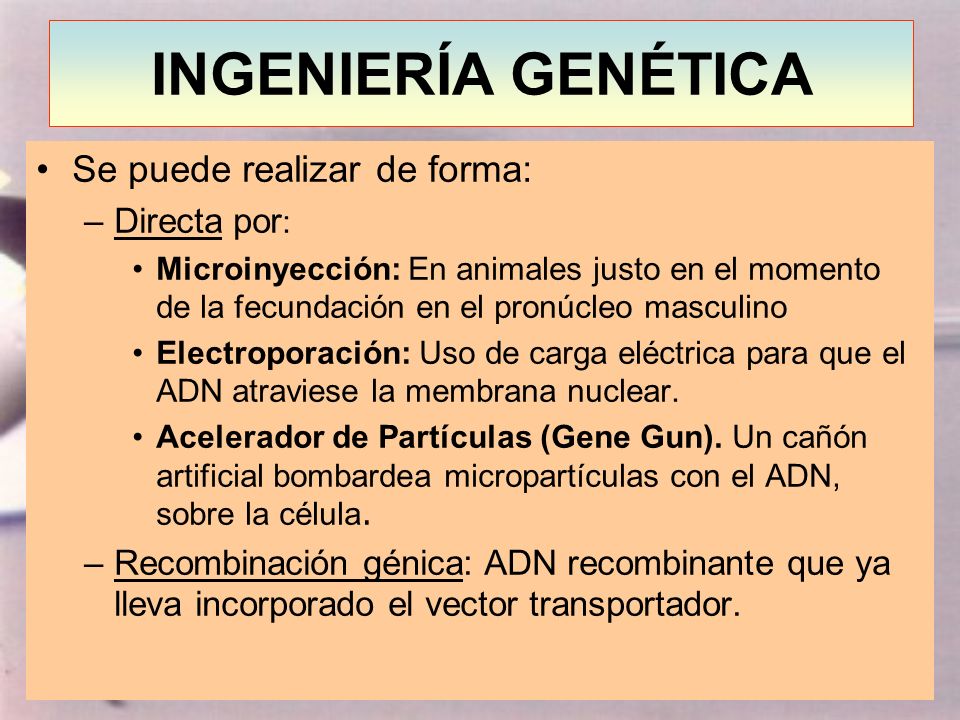 INGENIERÍA GENÉTICA

• Se puede realizar de forma:

– Directa por:

• Microinyección: En animales justo en el momento de la fecundación en el pronúcleo masculino

• Electroporación: Uso de carga eléctrica para que el ADN atraviese la membrana nuclear.

• Acelerador de Partículas (Gene Gun). Un cañón artificial bombardea micropartículas con el ADN, sobre la célula.

– Recombinación génica: ADN recombinante que ya lleva incorporado el vector transportador.